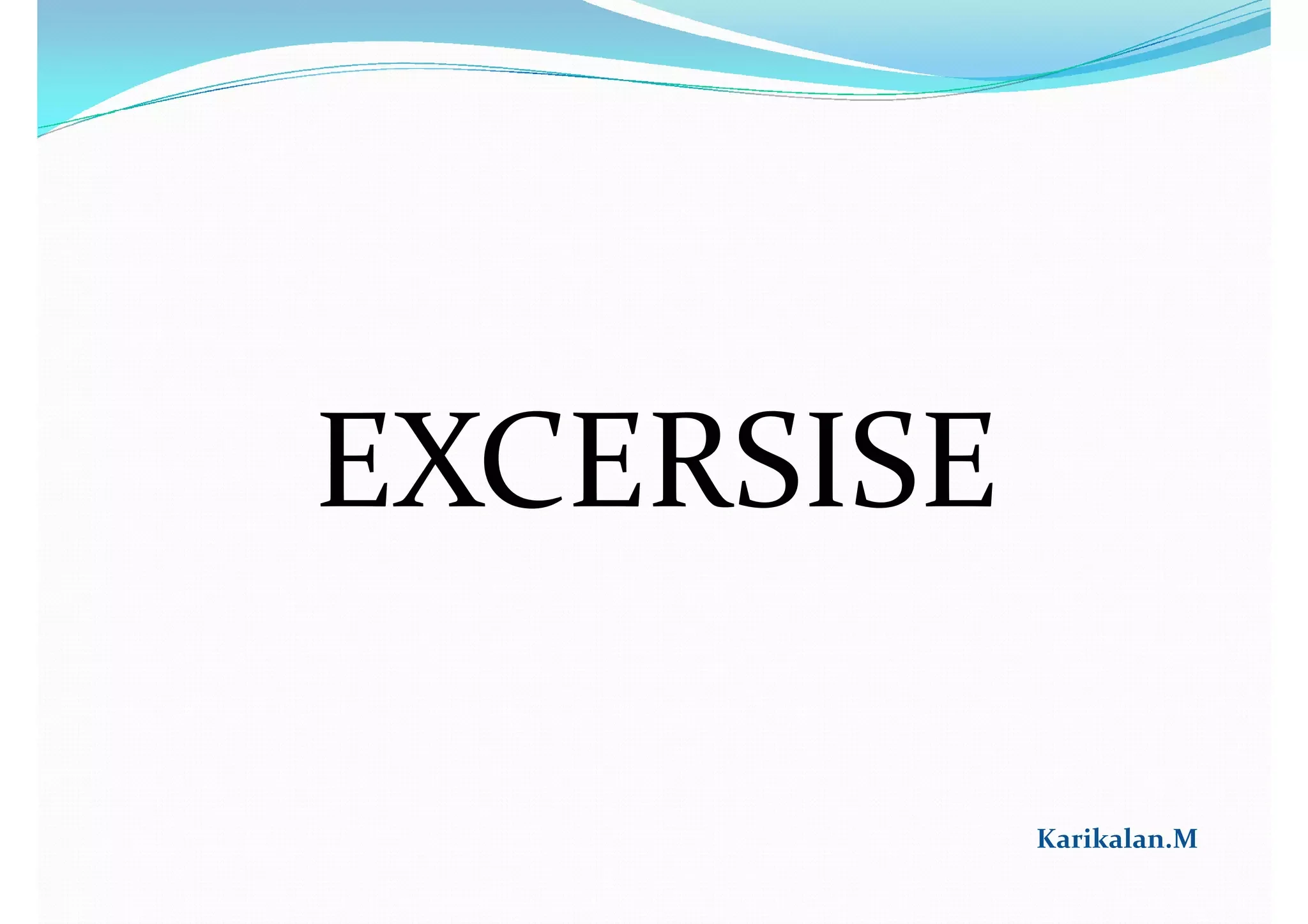 EXCERSISE

Karikalan.M